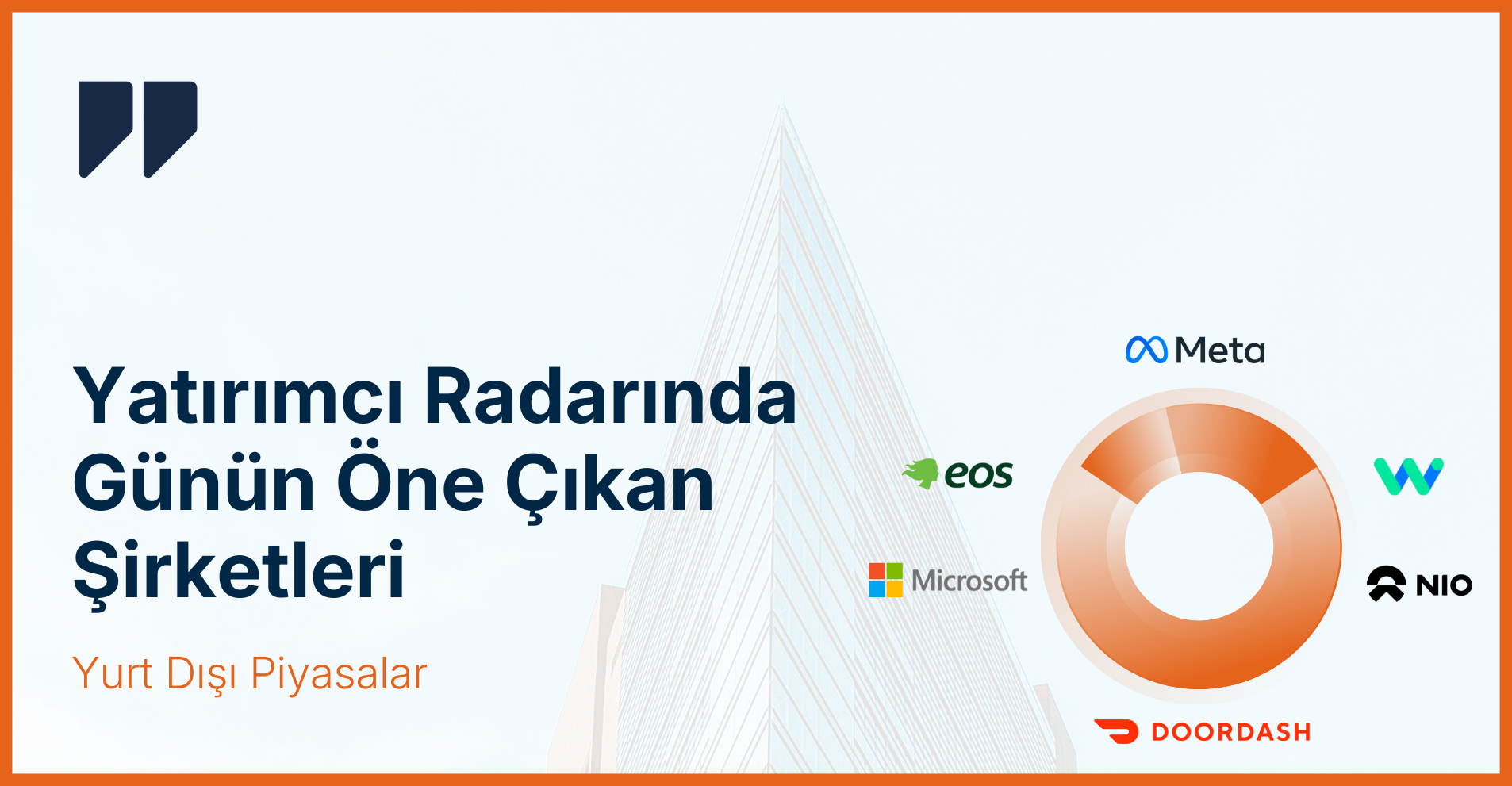 Yatırımcı Radarında Günün Öne Çıkan Şirketleri

Yurt Dışı Piyasalar

Meta

eos

Microsoft

NIO

DOORDASH